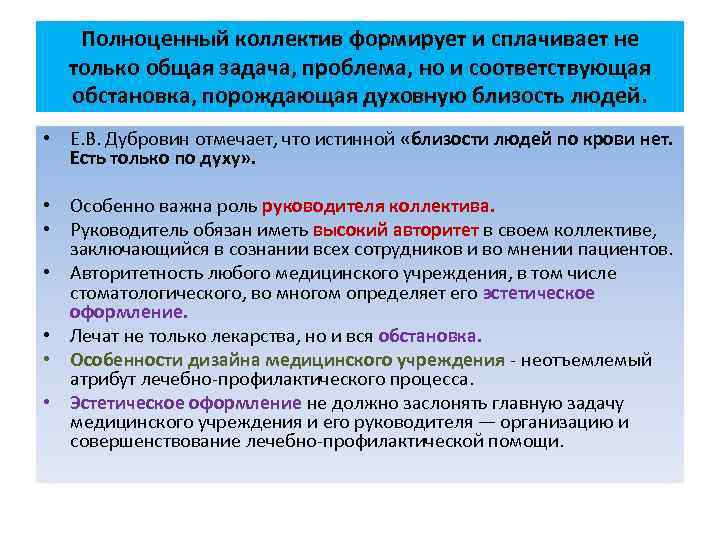 Полноценный коллектив формирует и сплачивает не только общая задача, проблема, но и соответствующая обстановка, порождающая духовную близость людей.

• Е.В. Дубровин отмечает, что истинной «близости людей по крови нет. Есть только по духу».

• Особенно важна роль руководителя коллектива.
• Руководитель обязан иметь высокий авторитет в своем коллективе, заключающийся в сознании всех сотрудников и во мнении пациентов.
• Авторитетность любого медицинского учреждения, в том числе стоматологического, во многом определяет его эстетическое оформление.
• Лечат не только лекарства, но и вся обстановка.
• Особенности дизайна медицинского учреждения - неотъемлемый атрибут лечебно-профилактического процесса.
• Эстетическое оформление не должно заслонять главную задачу медицинского учреждения и его руководителя — организацию и совершенствование лечебно-профилактической помощи.